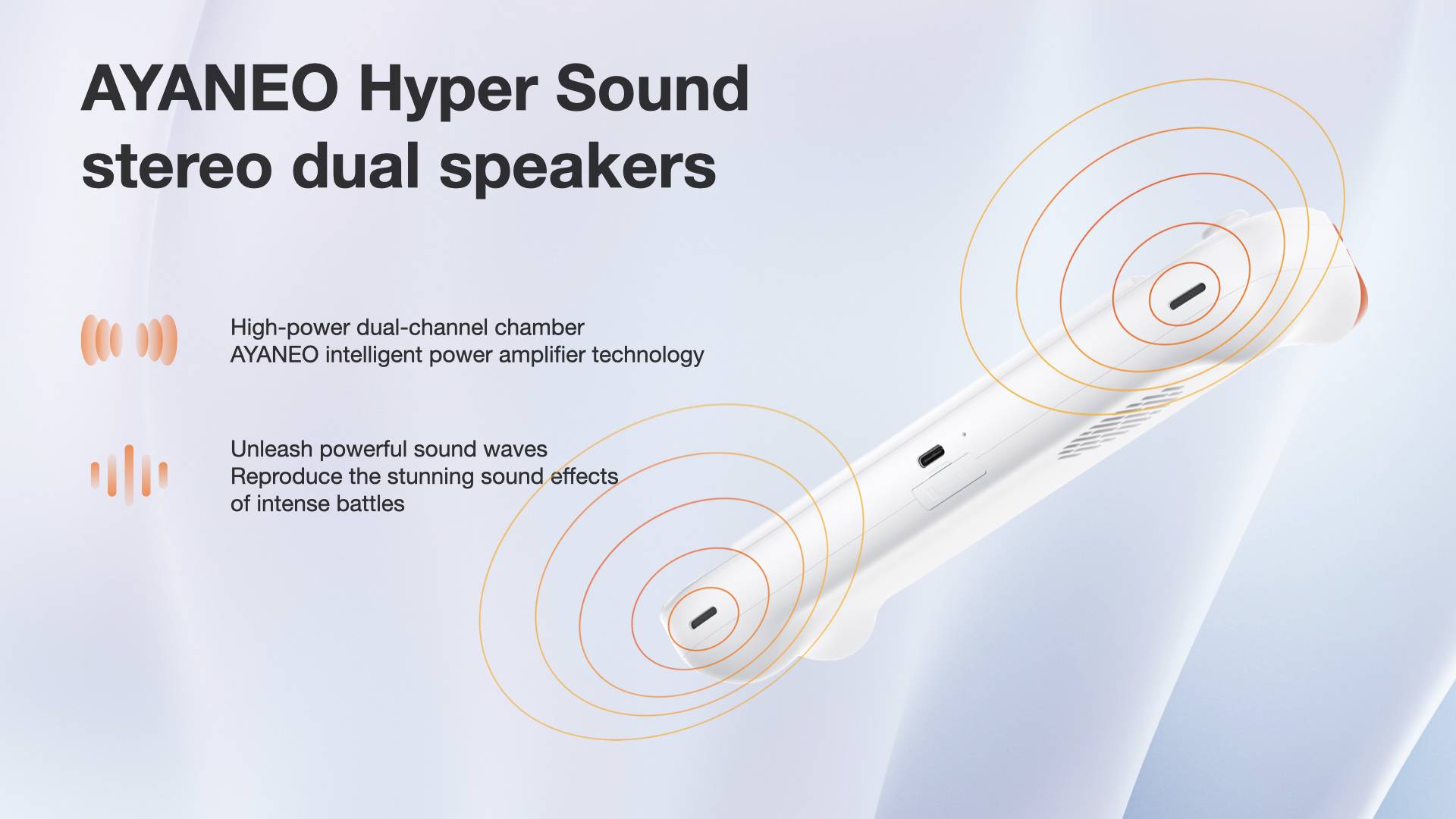 AYANEO Hyper Sound stereo dual speakers

High-power dual-channel chamber
AYANEO intelligent power amplifier technology

Unleash powerful sound waves
Reproduce the stunning sound effects of intense battles